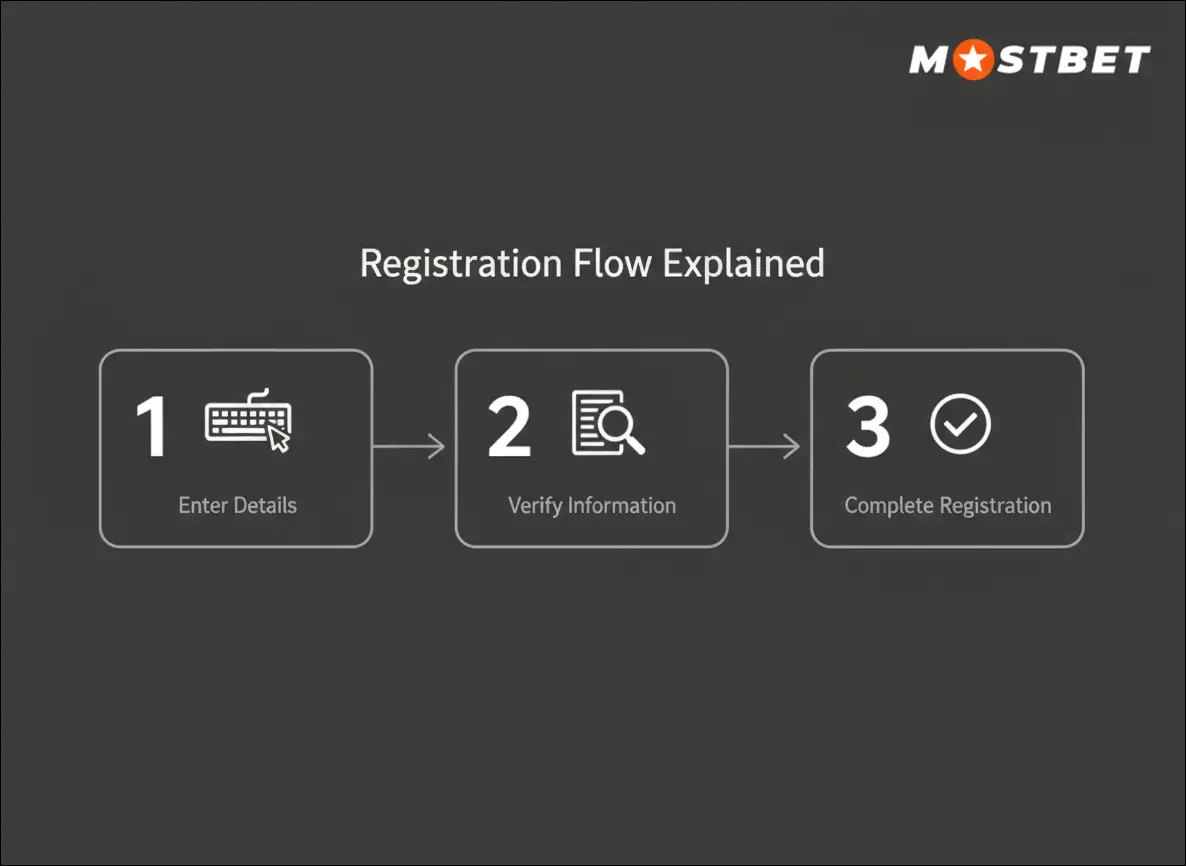 MOSTBET

Registration Flow Explained

1
Enter Details

2
Verify Information

3
Complete Registration